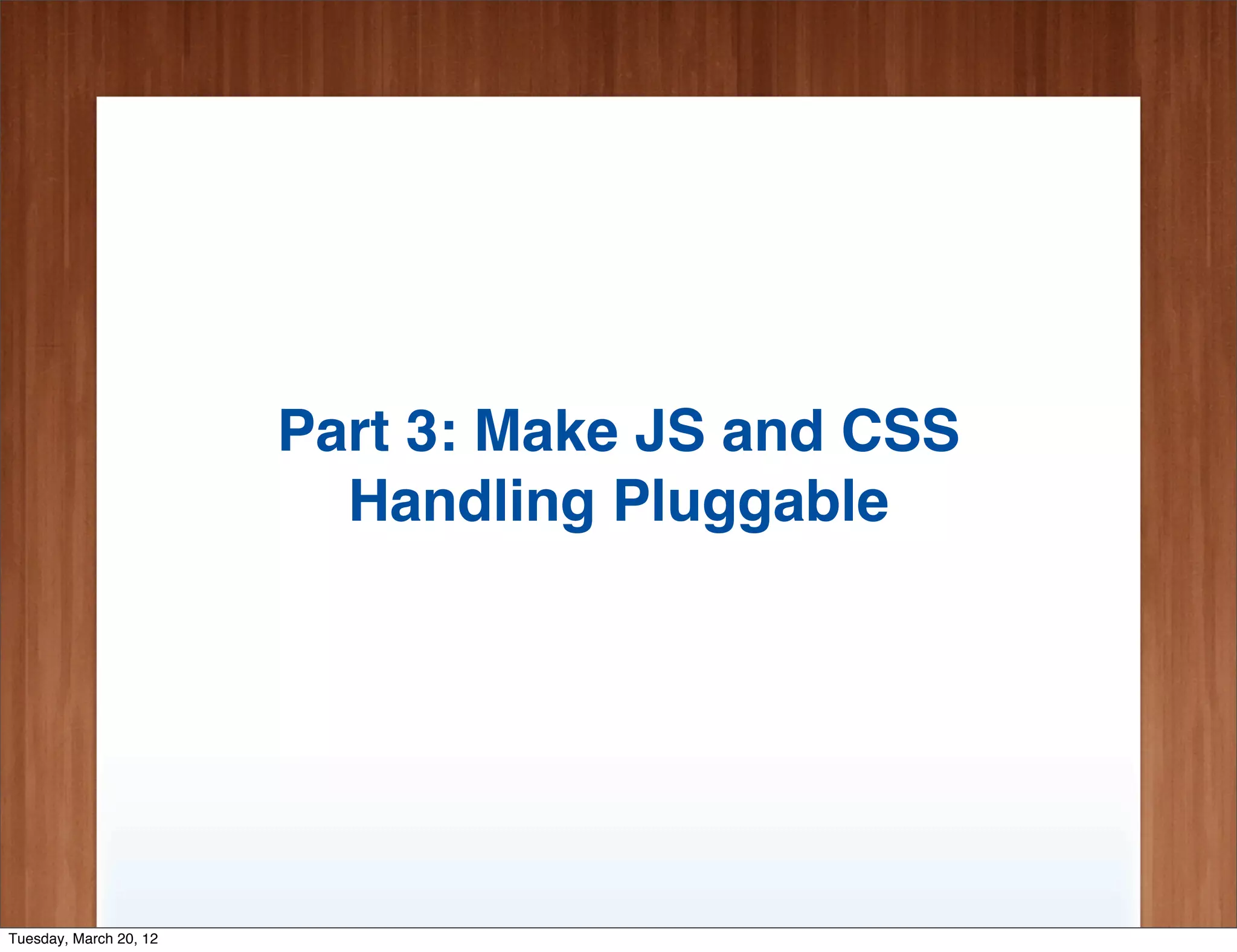 Part 3: Make JS and CSS Handling Pluggable

Tuesday, March 20, 12